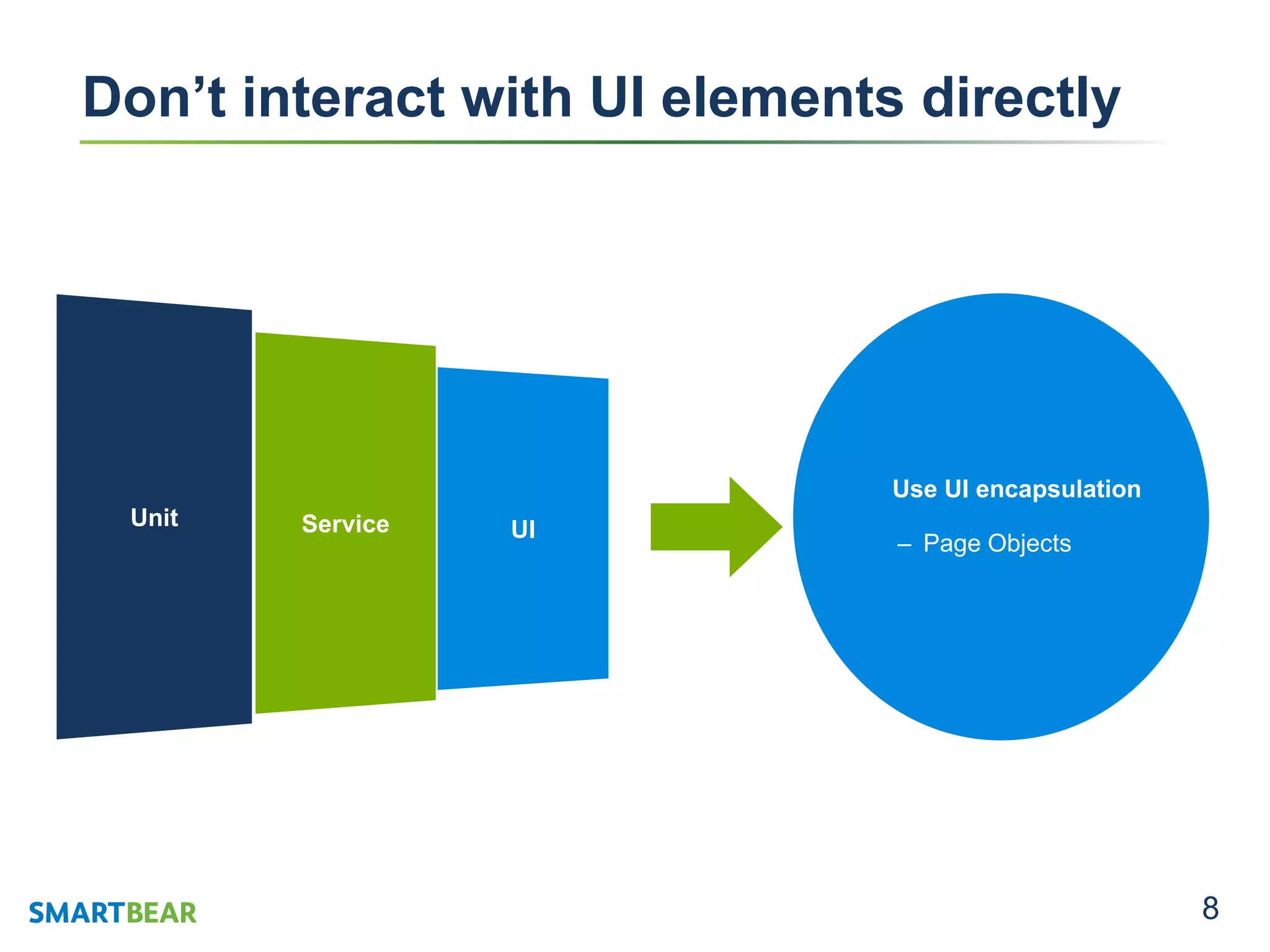 Don’t interact with UI elements directly

Unit

Service

UI

Use UI encapsulation

– Page Objects

SMARTBEAR

8